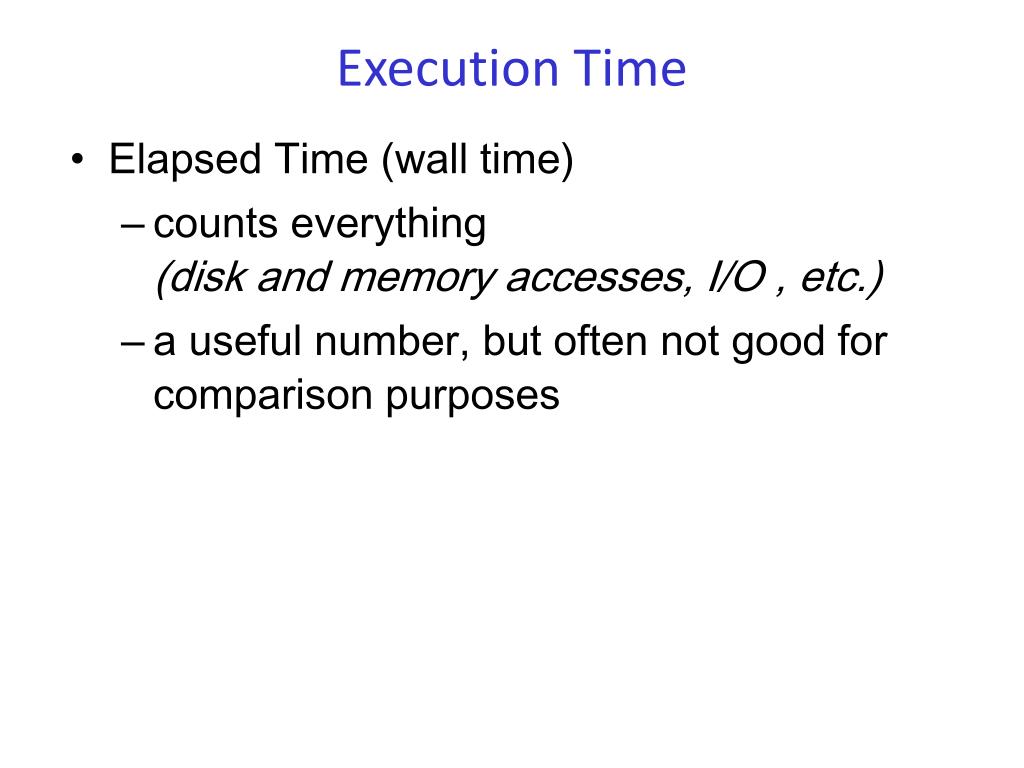 Execution Time

• Elapsed Time (wall time)
– counts everything
(disk and memory accesses, I/O , etc.)
– a useful number, but often not good for comparison purposes